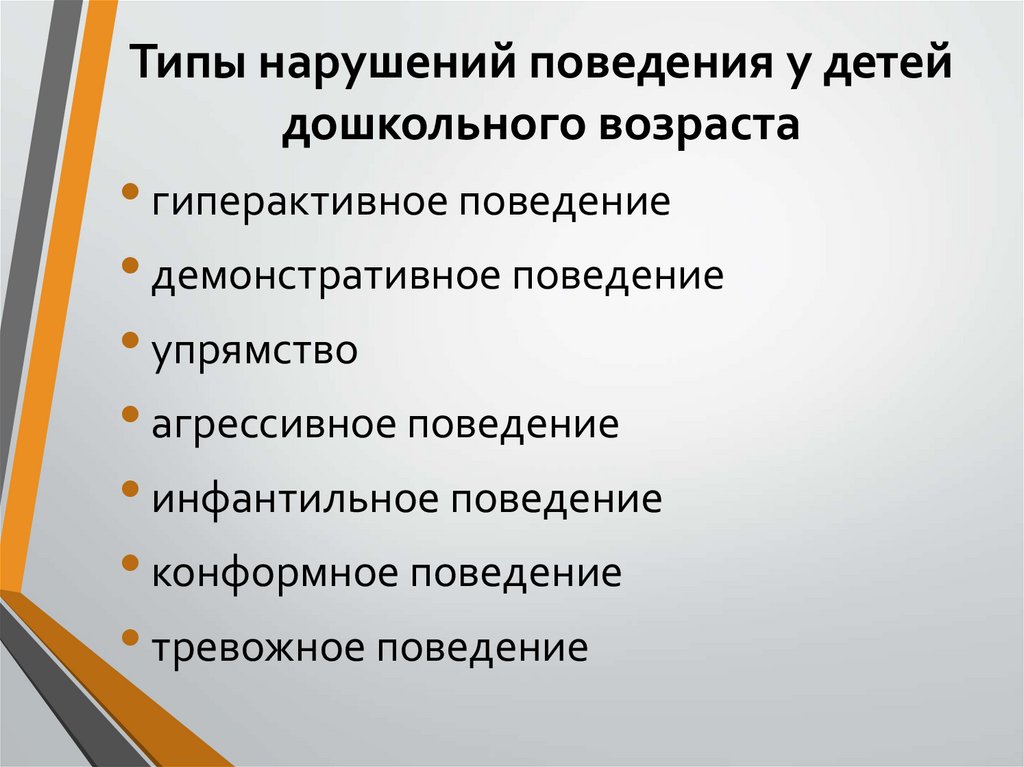 Типы нарушений поведения у детей дошкольного возраста

• гиперактивное поведение
• демонстративное поведение
• упрямство
• агрессивное поведение
• инфантильное поведение
• конформное поведение
• тревожное поведение